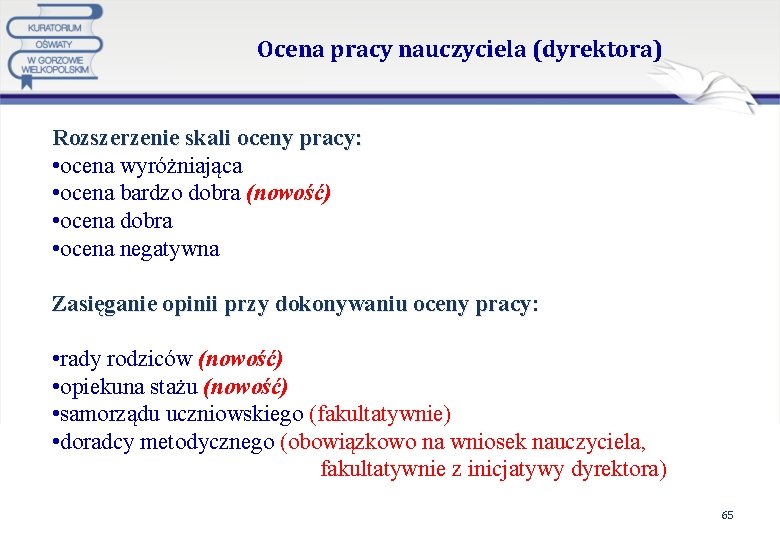 KURATORIUM OŚWIATY W GORZOWIE WIELKOPOLSKIM

Ocena pracy nauczyciela (dyrektora)

Rozszerzenie skali oceny pracy:
•ocena wyróżniająca
•ocena bardzo dobra (nowość)
•ocena dobra
•ocena negatywna

Zasięganie opinii przy dokonywaniu oceny pracy:

•rady rodziców (nowość)
•opiekuna stażu (nowość)
•samorządu uczniowskiego (fakultatywnie)
•doradcy metodycznego (obowiązkowo na wniosek nauczyciela, fakultatywnie z inicjatywy dyrektora)

65